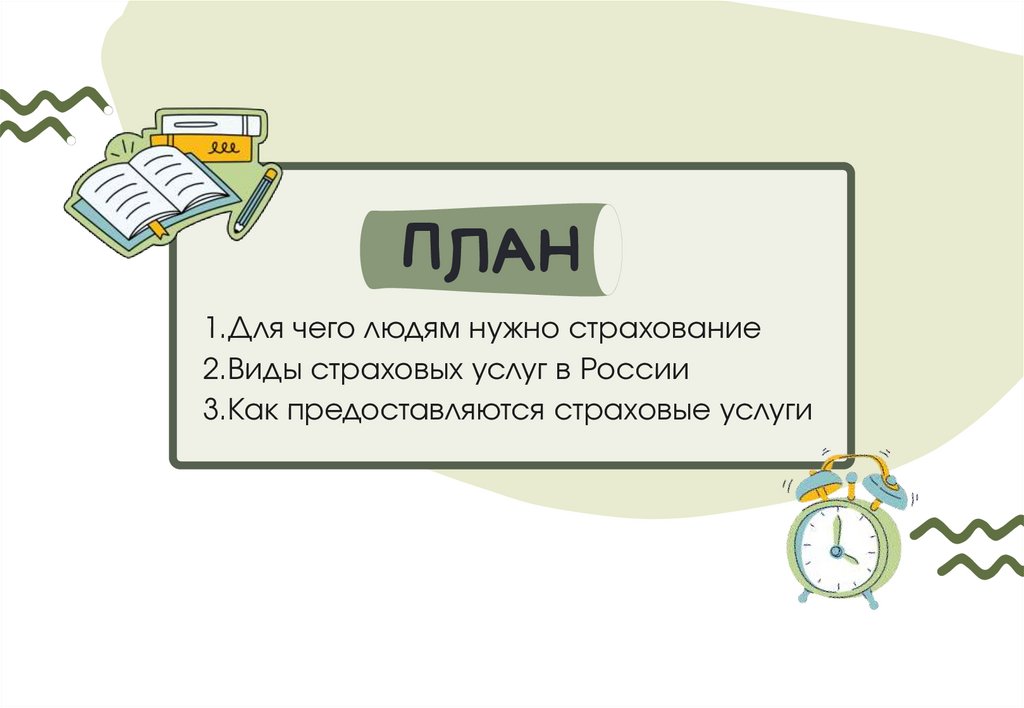 ПЛАН

1.Для чего людям нужно страхование
2.Виды страховых услуг в России
3.Как предоставляются страховые услуги